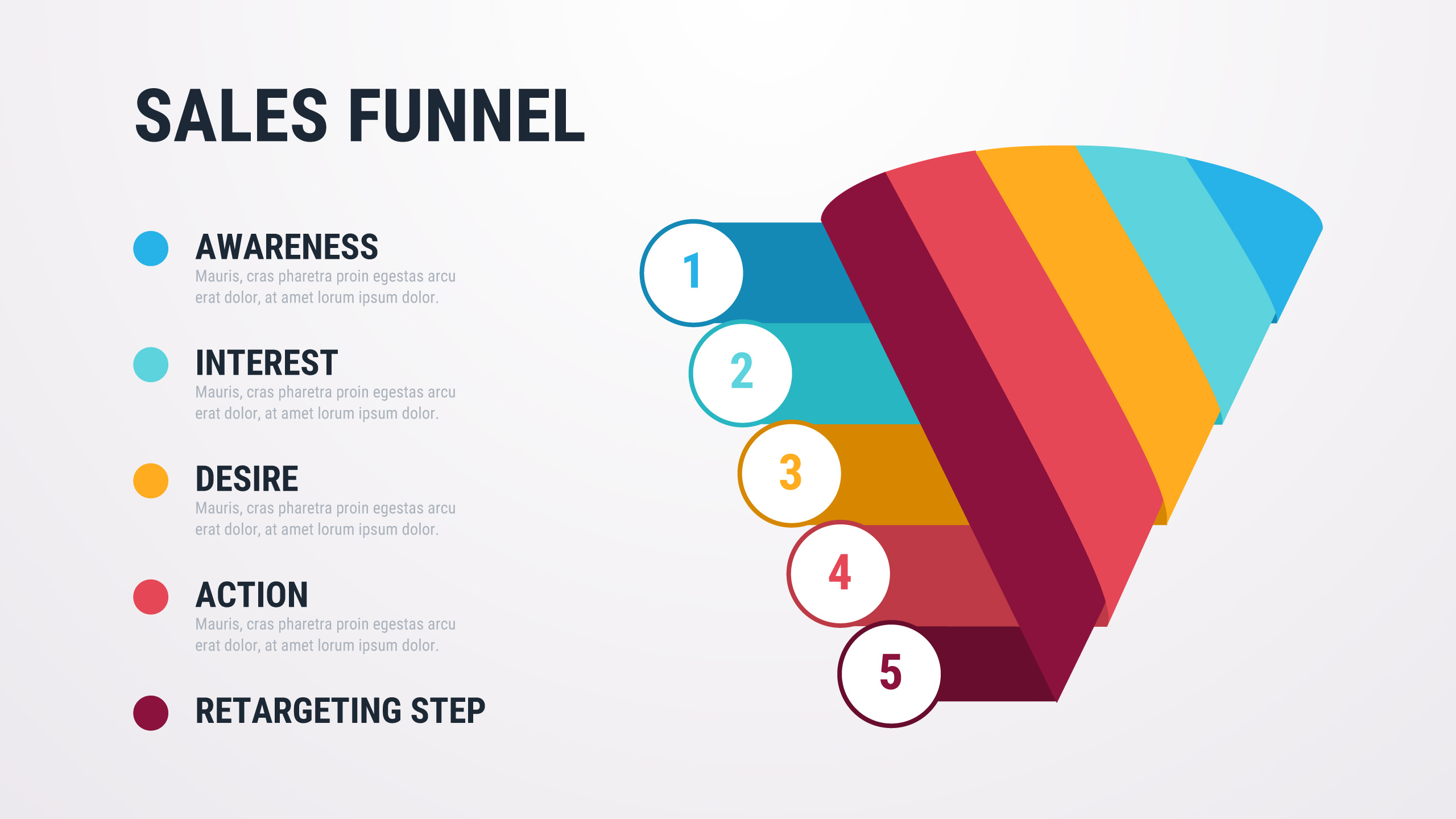 SALES FUNNEL

AWARENESS
Mauris, cras pharetra proin egestas arcu erat dolor, at amet lorum ipsum dolor.

INTEREST
Mauris, cras pharetra proin egestas arcu erat dolor, at amet lorum ipsum dolor.

DESIRE
Mauris, cras pharetra proin egestas arcu erat dolor, at amet lorum ipsum dolor.

ACTION
Mauris, cras pharetra proin egestas arcu erat dolor, at amet lorum ipsum dolor.

RETARGETING STEP

1
2
3
4
5